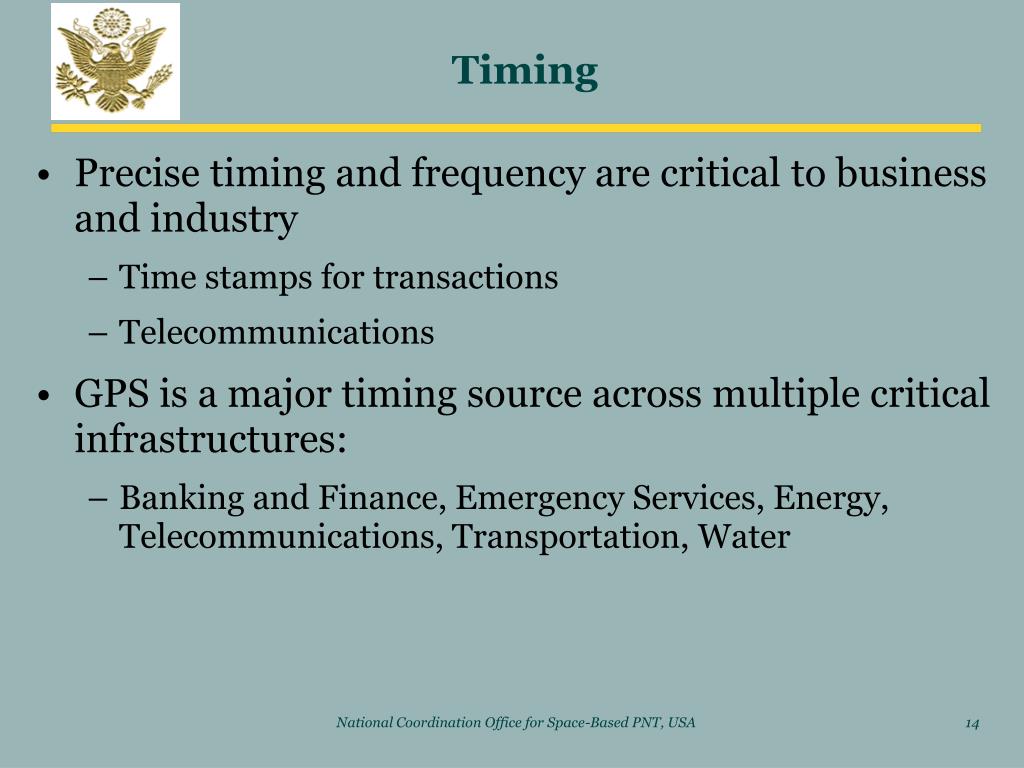 Timing

• Precise timing and frequency are critical to business and industry

– Time stamps for transactions

– Telecommunications

• GPS is a major timing source across multiple critical infrastructures:

– Banking and Finance, Emergency Services, Energy, Telecommunications, Transportation, Water

National Coordination Office for Space-Based PNT, USA

14